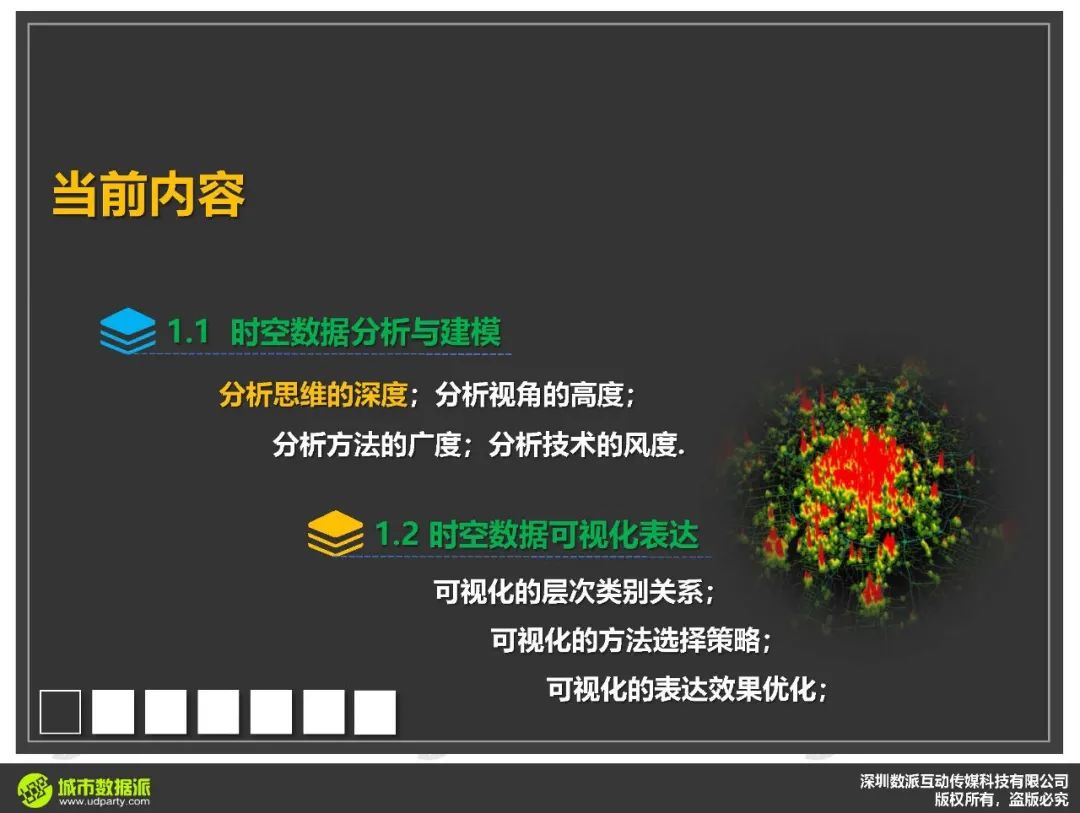 当前内容

1.1 时空数据分析与建模

分析思维的深度；分析视角的高度；

分析方法的广度；分析技术的风度.

1.2 时空数据可视化表达

可视化的层次类别关系；

可视化的方法选择策略；

可视化的表达效果优化；

城市数据派
www.udparty.com

深圳数派互动传媒科技有限公司
版权所有，盗版必究